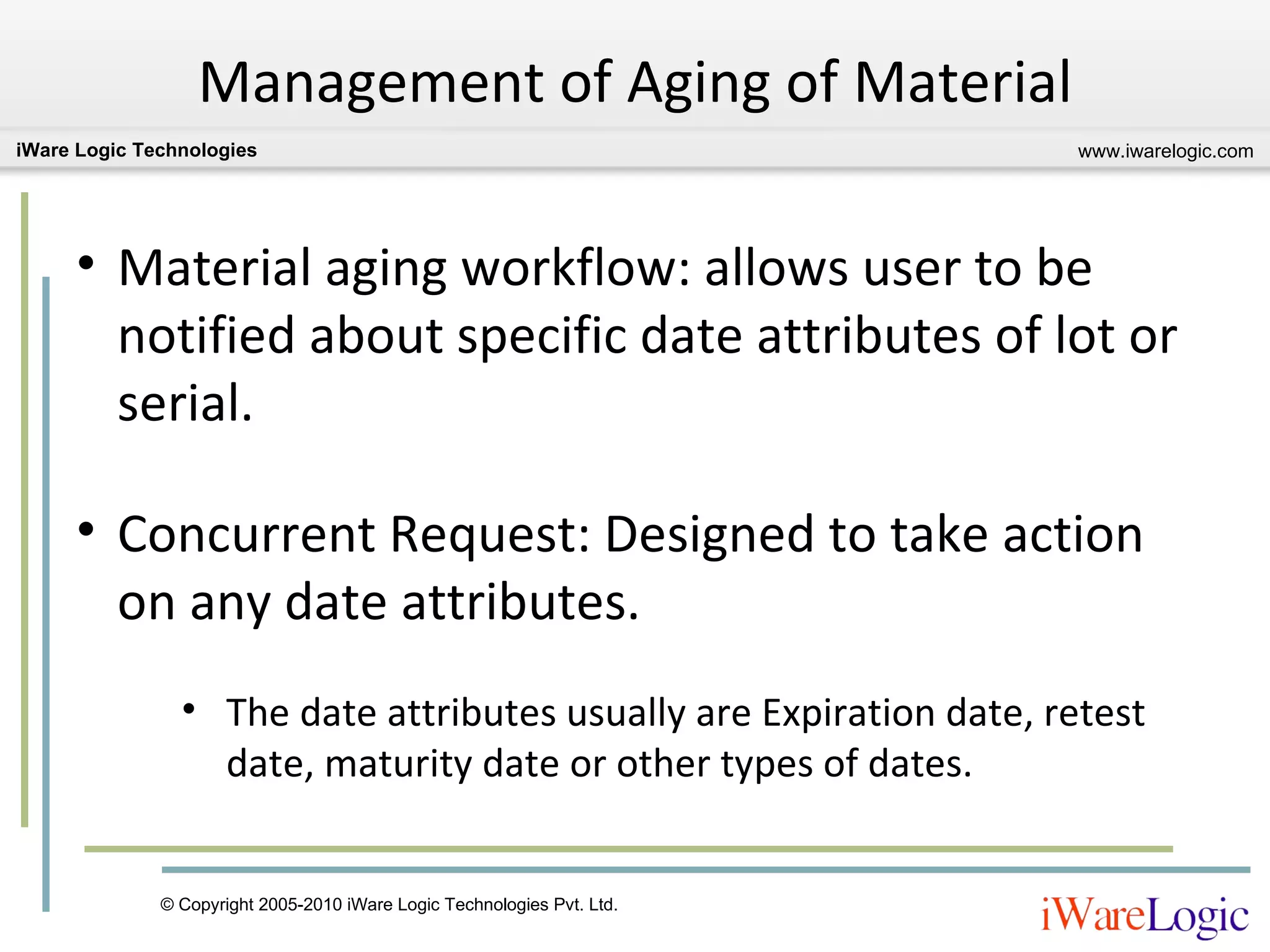 Management of Aging of Material

iWare Logic Technologies

www.iwarelogic.com

• Material aging workflow: allows user to be notified about specific date attributes of lot or serial.

• Concurrent Request: Designed to take action on any date attributes.

• The date attributes usually are Expiration date, retest date, maturity date or other types of dates.

© Copyright 2005-2010 iWare Logic Technologies Pvt. Ltd.

iWareLogic